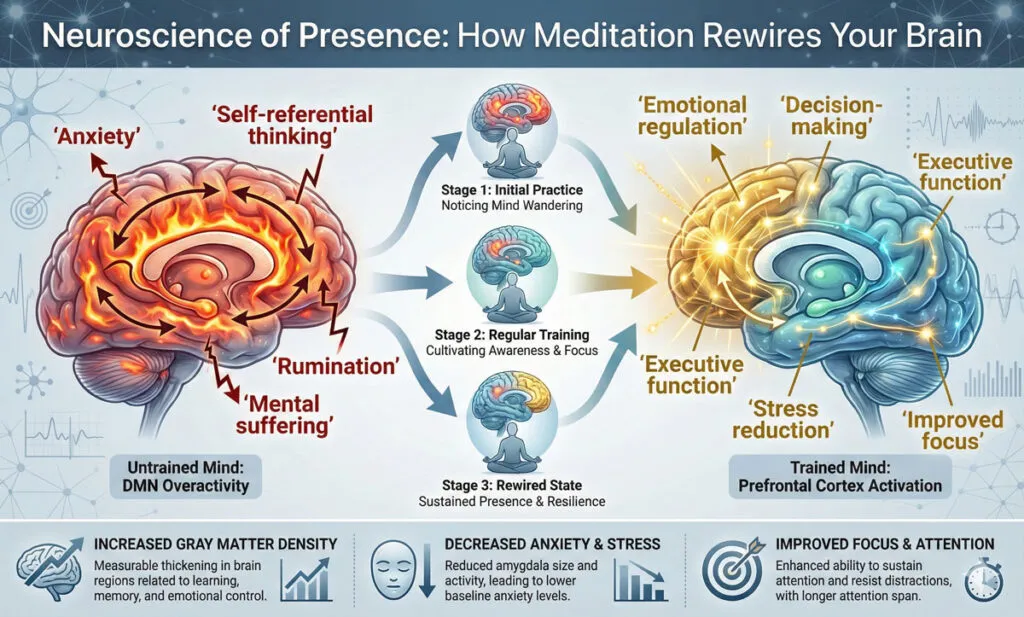 Neuroscience of Presence: How Meditation Rewires Your Brain

'Anxiety'

'Self-referential thinking'

'Rumination'

'Mental suffering'

Untrained Mind: DMN Overactivity

Stage 1: Initial Practice
Noticing Mind Wandering

Stage 2: Regular Training
Cultivating Awareness & Focus

Stage 3: Rewired State
Sustained Presence & Resilience

'Emotional regulation'

'Decision-making'

'Executive function'

'Executive function'

'Stress reduction'

'Improved focus'

Trained Mind: Prefrontal Cortex Activation

INCREASED GRAY MATTER DENSITY
Measurable thickening in brain regions related to learning, memory, and emotional control.

DECREASED ANXIETY & STRESS
Reduced amygdala size and activity, leading to lower baseline anxiety levels.

IMPROVED FOCUS & ATTENTION
Enhanced ability to sustain attention and resist distractions, with longer attention span.